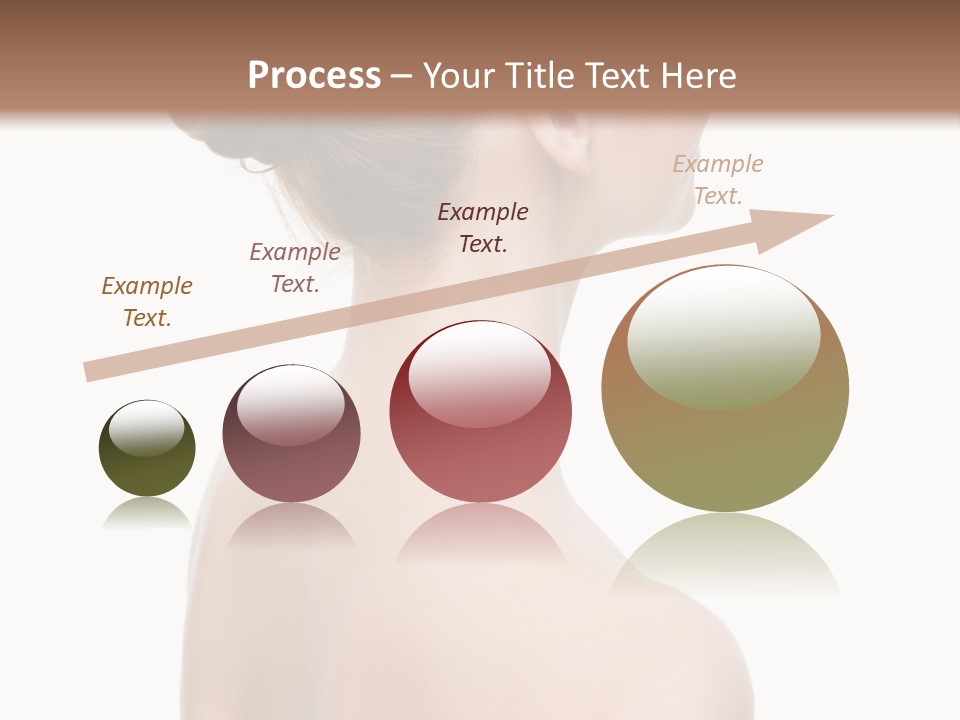 Process – Your Title Text Here

Example Text.

Example Text.

Example Text.

Example Text.